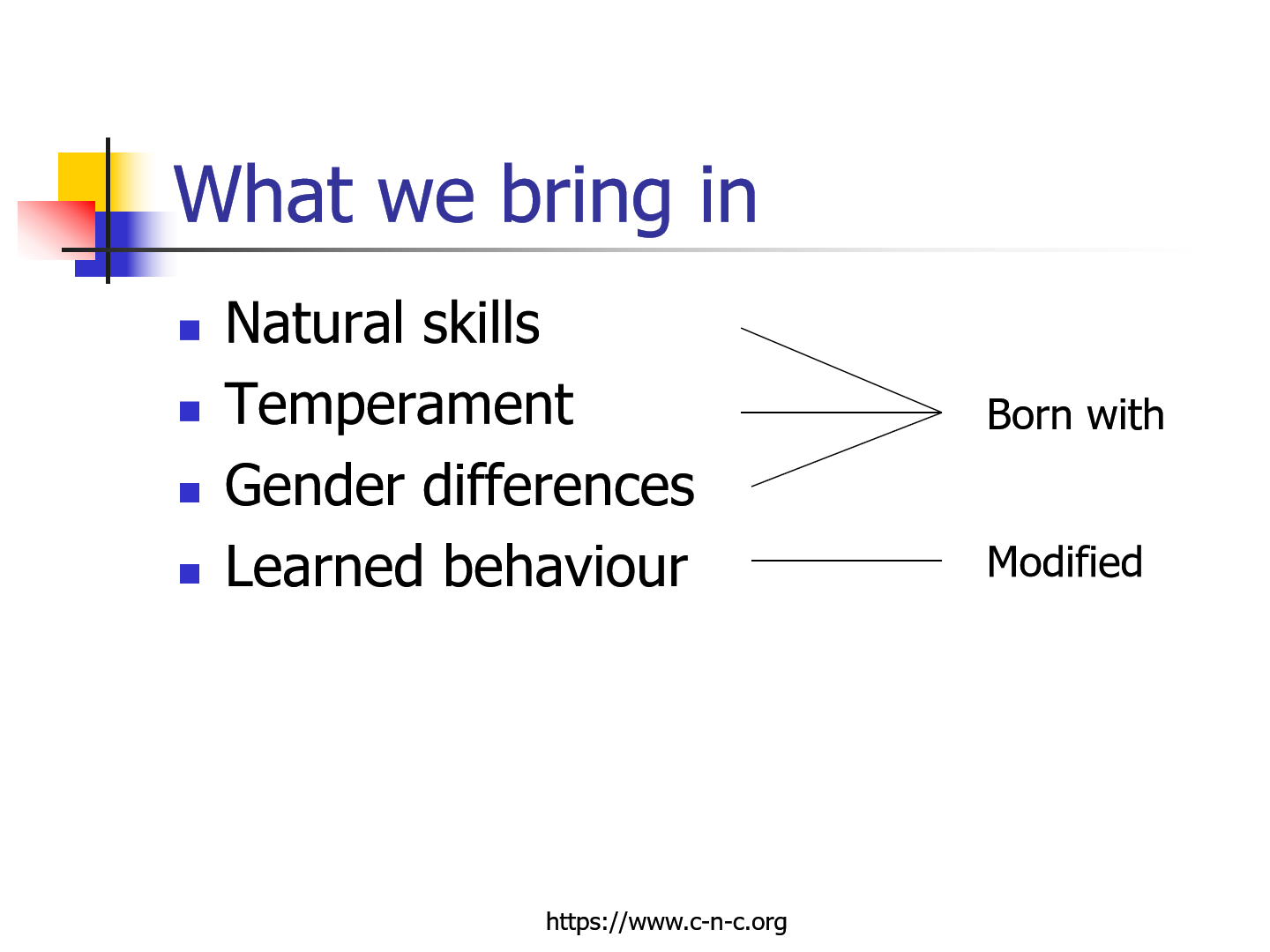 What we bring in

- Natural skills
- Temperament
- Gender differences
- Learned behaviour

Born with

Modified

https://www.c-n-c.org